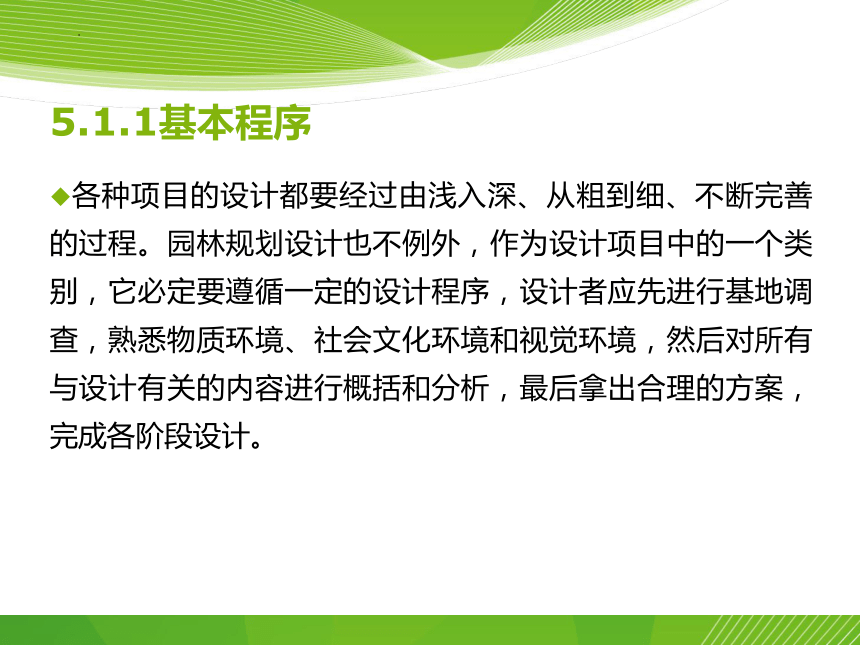 5.1.1基本程序

◆各种项目的设计都要经过由浅入深、从粗到细、不断完善的过程。园林规划设计也不例外，作为设计项目中的一个类别，它必定要遵循一定的设计程序，设计者应先进行基地调查，熟悉物质环境、社会文化环境和视觉环境，然后对所有与设计有关的内容进行概括和分析，最后拿出合理的方案，完成各阶段设计。